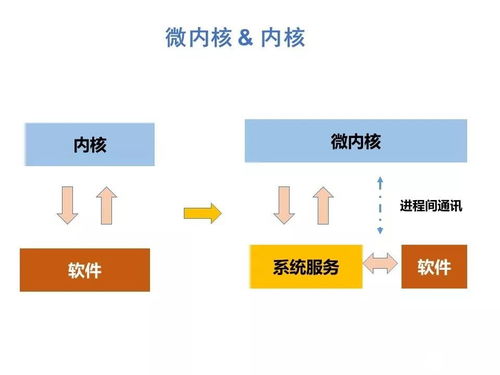 微内核 & 内核

内核

软件

微内核

进程间通讯

系统服务

软件